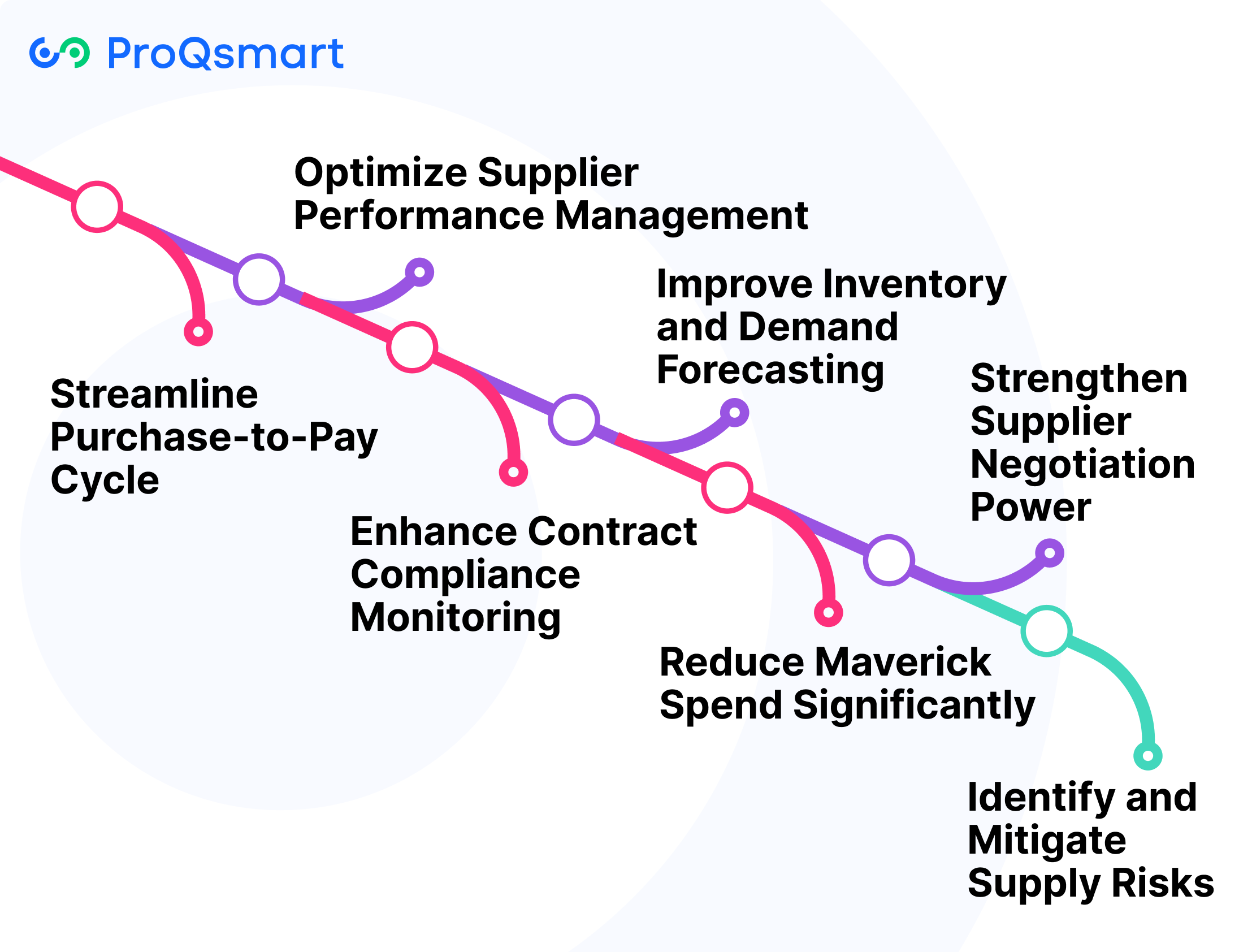 ProQsmart

Streamline Purchase-to-Pay Cycle

Optimize Supplier Performance Management

Enhance Contract Compliance Monitoring

Improve Inventory and Demand Forecasting

Reduce Maverick Spend Significantly

Strengthen Supplier Negotiation Power

Identify and Mitigate Supply Risks